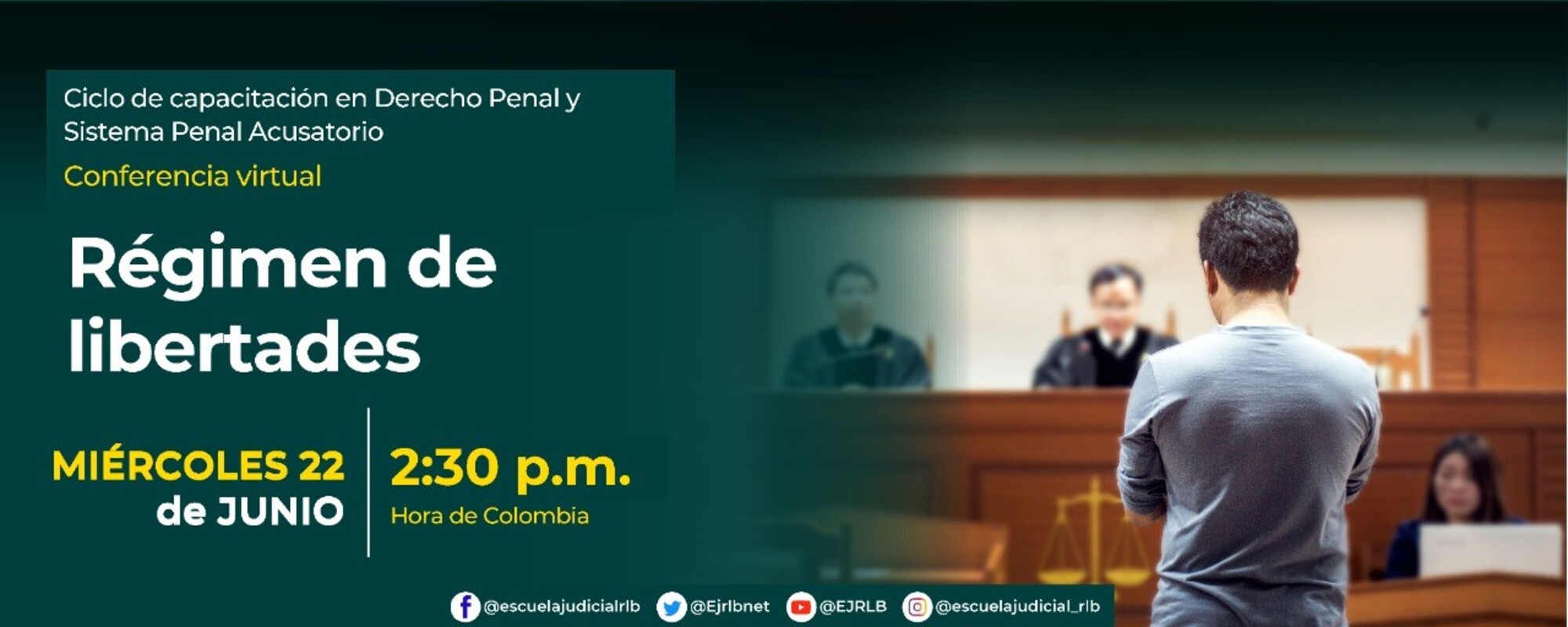 Ciclo de capacitación en Derecho Penal y Sistema Penal Acusatorio

Conferencia virtual

Régimen de libertades

MIÉRCOLES 22 de JUNIO

2:30 p.m.
Hora de Colombia

@escuelajudicialrlb @Ejrlbnet @EJRLB @escuelajudicial_rlb